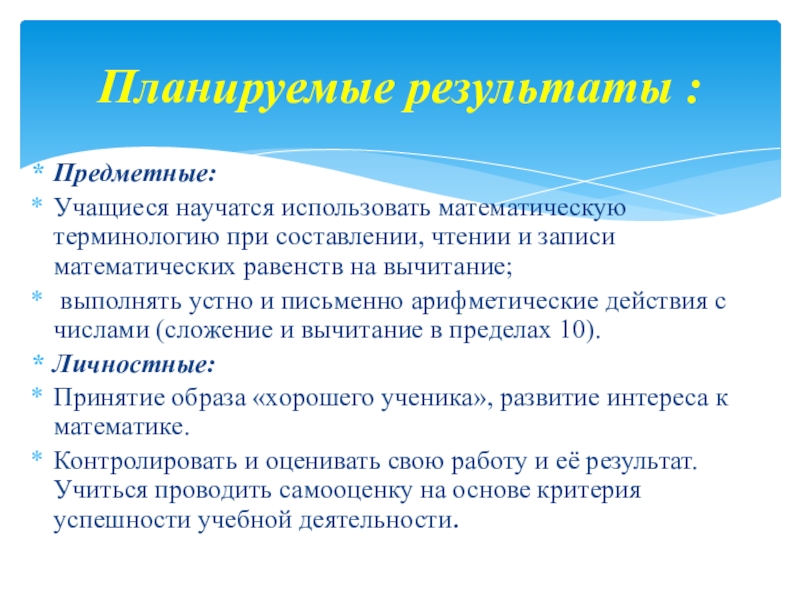 Планируемые результаты :

* Предметные:
* Учащиеся научатся использовать математическую терминологию при составлении, чтении и записи математических равенств на вычитание;
* выполнять устно и письменно арифметические действия с числами (сложение и вычитание в пределах 10).
* Личностные:
* Принятие образа «хорошего ученика», развитие интереса к математике.
* Контролировать и оценивать свою работу и её результат. Учиться проводить самооценку на основе критерия успешности учебной деятельности.